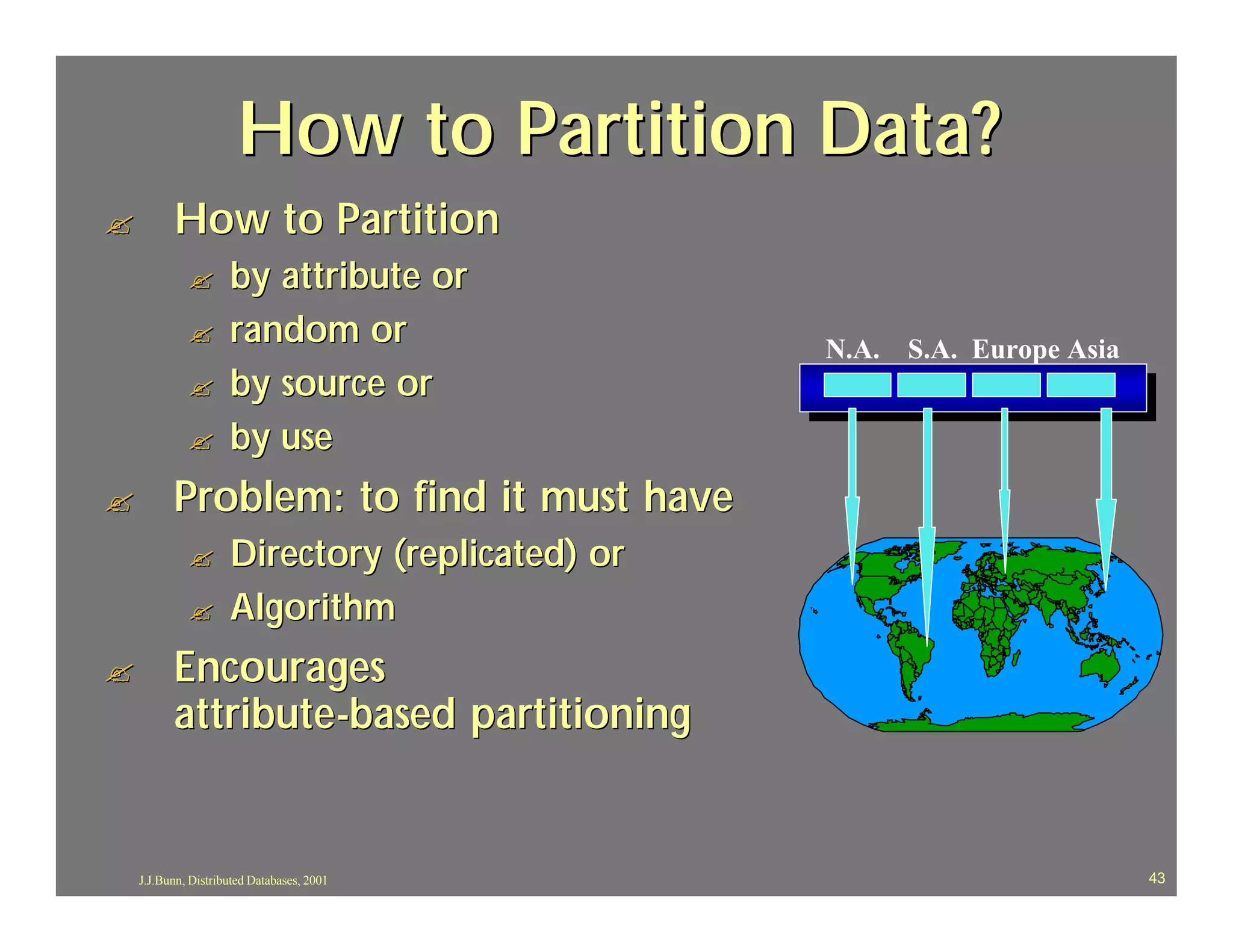 How to Partition Data?

How to Partition

by attribute or

random or

by source or

by use

Problem: to find it must have

Directory (replicated) or

Algorithm

Encourages attribute-based partitioning

N.A. S.A. Europe Asia

J.J.Bunn, Distributed Databases, 2001

43